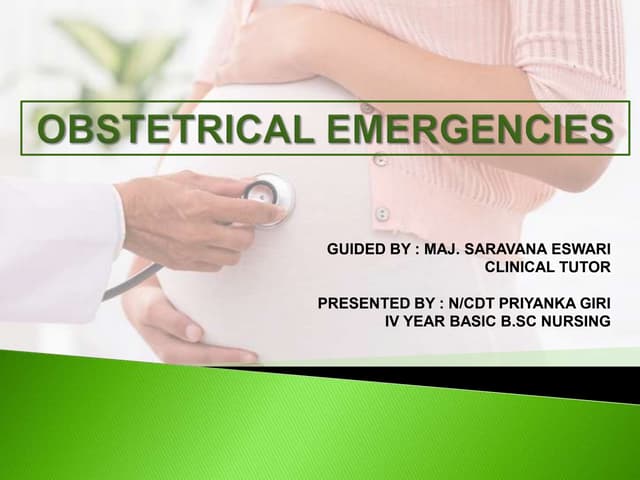 OBSTETRICAL EMERGENCIES

GUIDED BY : MAJ. SARAVANA ESWARI
CLINICAL TUTOR

PRESENTED BY : N/CDT PRIYANKA GIRI
IV YEAR BASIC B.SC NURSING